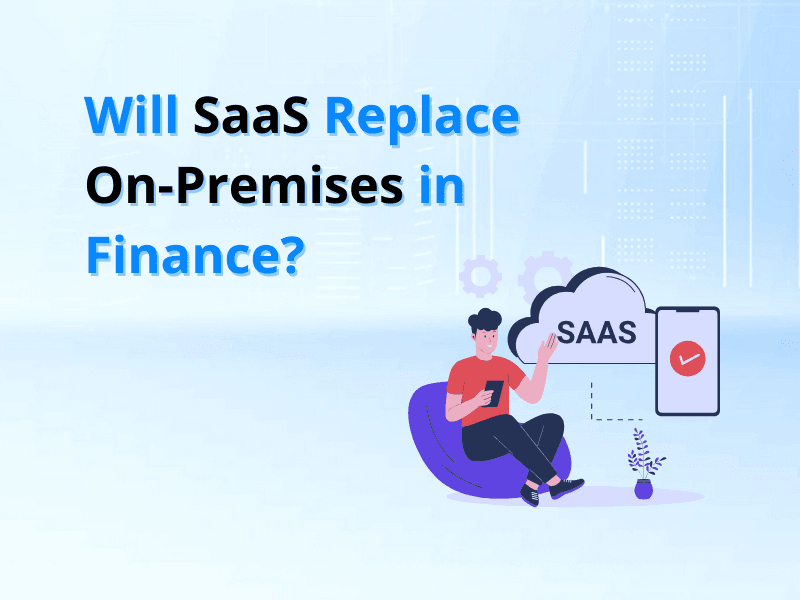 Will SaaS Replace On-Premises in Finance?

SAAS